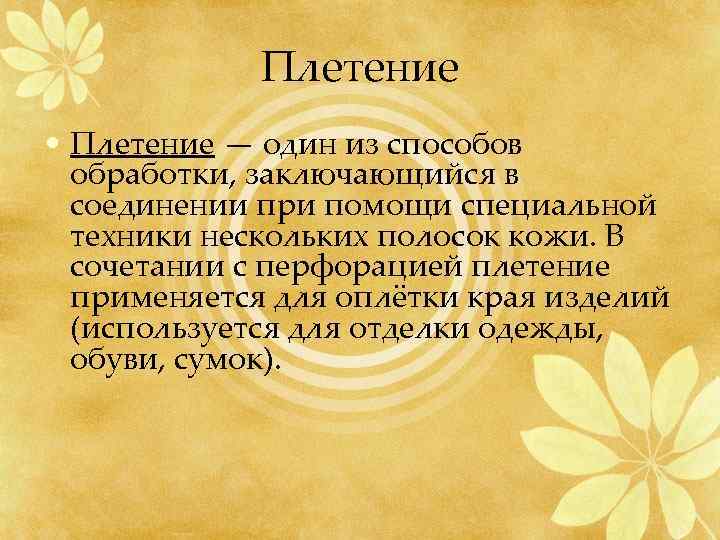 Плетение

• Плетение — один из способов обработки, заключающийся в соединении при помощи специальной техники нескольких полосок кожи. В сочетании с перфорацией плетение применяется для оплётки края изделий (используется для отделки одежды, обуви, сумок).